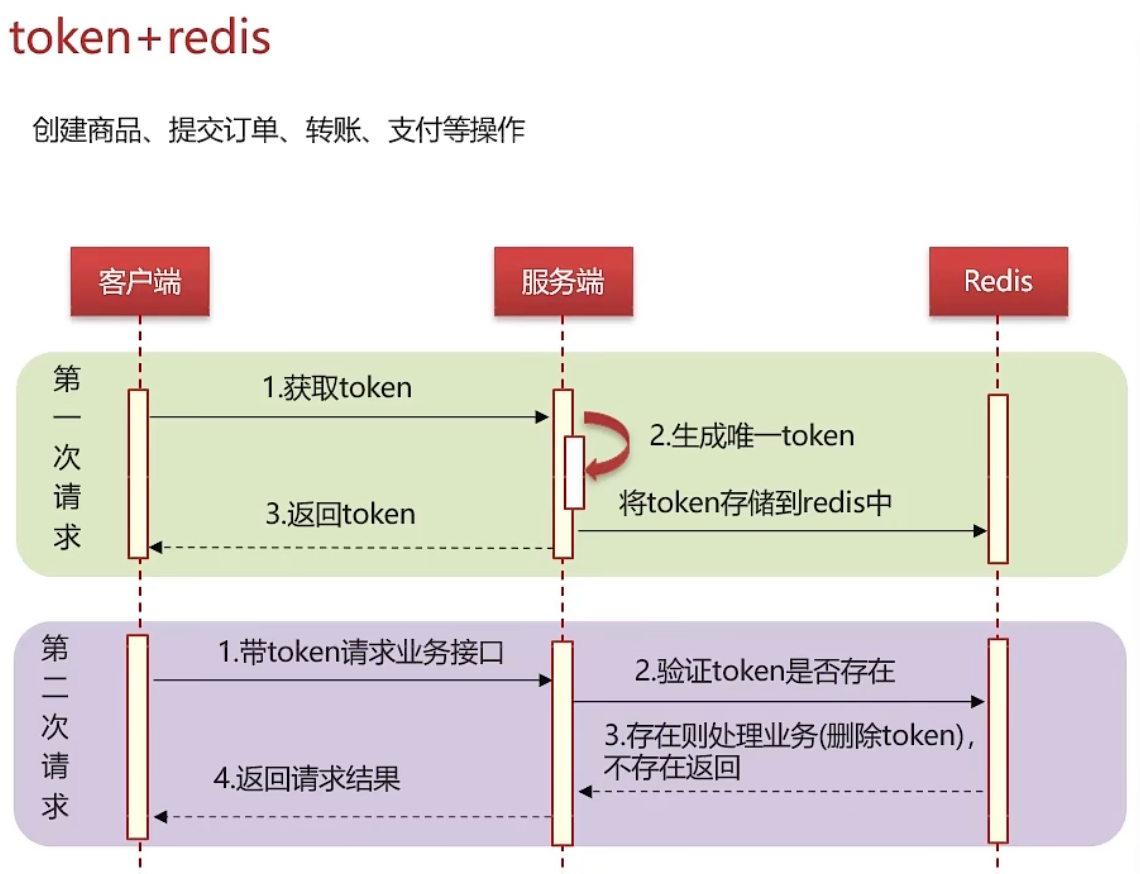 token+redis

创建商品、提交订单、转账、支付等操作

客户端

服务端

Redis

第一次请求

1.获取token

2.生成唯一token

将token存储到redis中

3.返回token

第二次请求

1.带token请求业务接口

2.验证token是否存在

3.存在则处理业务(删除token)，不存在返回

4.返回请求结果